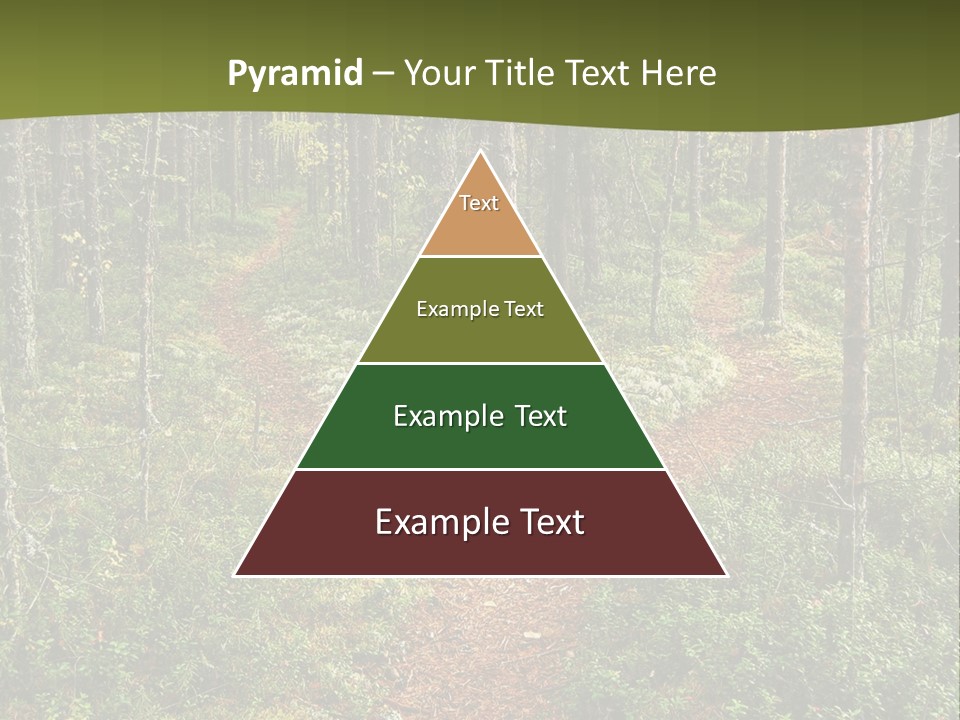 Pyramid – Your Title Text Here

Text

Example Text

Example Text

Example Text